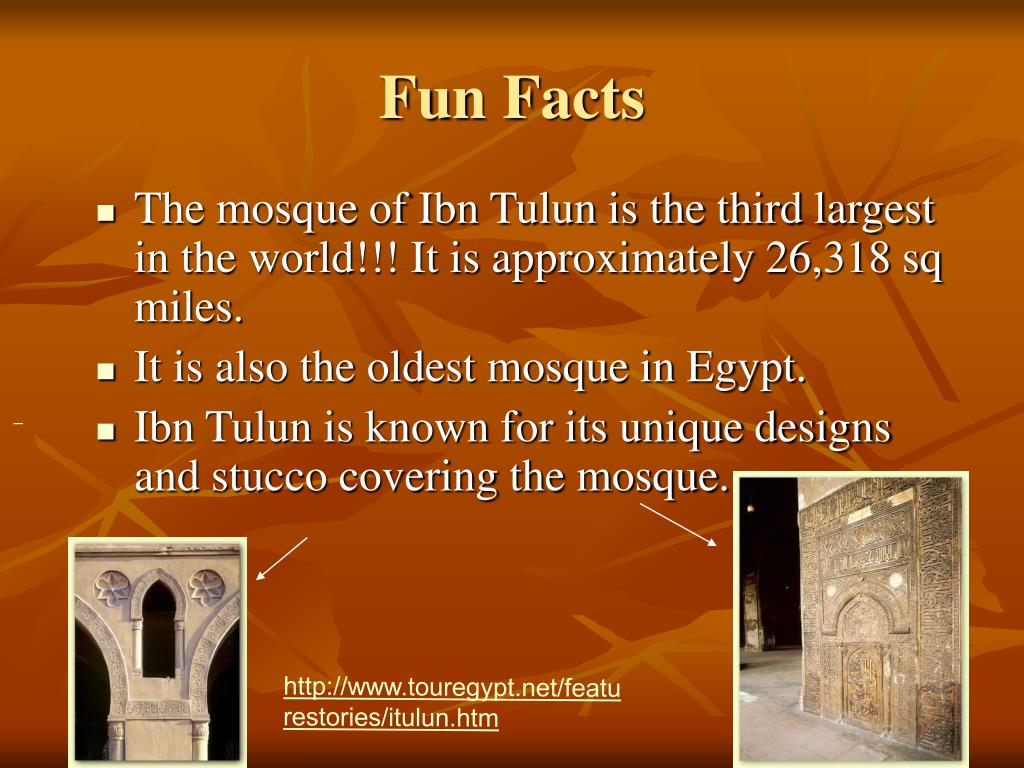 Fun Facts

- The mosque of Ibn Tulun is the third largest in the world!!! It is approximately 26,318 sq miles.
- It is also the oldest mosque in Egypt.
- Ibn Tulun is known for its unique designs and stucco covering the mosque.

http://www.touregypt.net/featurestories/itulun.htm